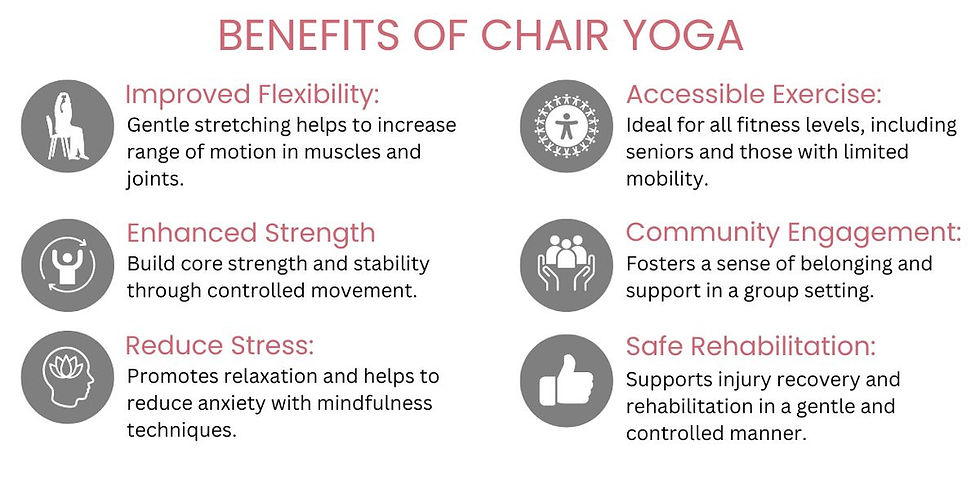 BENEFITS OF CHAIR YOGA

Improved Flexibility:
Gentle stretching helps to increase range of motion in muscles and joints.

Enhanced Strength
Build core strength and stability through controlled movement.

Reduce Stress:
Promotes relaxation and helps to reduce anxiety with mindfulness techniques.

Accessible Exercise:
Ideal for all fitness levels, including seniors and those with limited mobility.

Community Engagement:
Fosters a sense of belonging and support in a group setting.

Safe Rehabilitation:
Supports injury recovery and rehabilitation in a gentle and controlled manner.